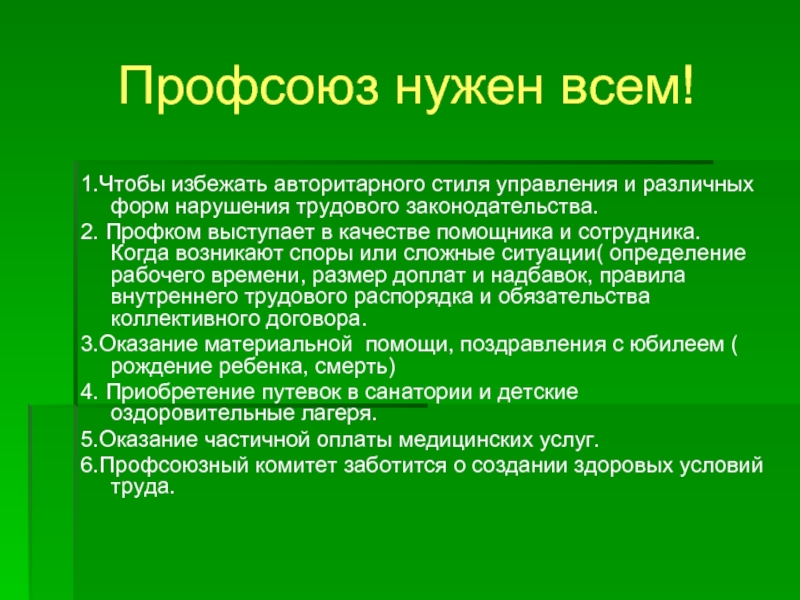 Профсоюз нужен всем!

1.Чтобы избежать авторитарного стиля управления и различных форм нарушения трудового законодательства.

2. Профком выступает в качестве помощника и сотрудника. Когда возникают споры или сложные ситуации( определение рабочего времени, размер доплат и надбавок, правила внутреннего трудового распорядка и обязательства коллективного договора.

3.Оказание материальной помощи, поздравления с юбилеем ( рождение ребенка, смерть)

4. Приобретение путевок в санатории и детские оздоровительные лагеря.

5.Оказание частичной оплаты медицинских услуг.

6.Профсоюзный комитет заботится о создании здоровых условий труда.